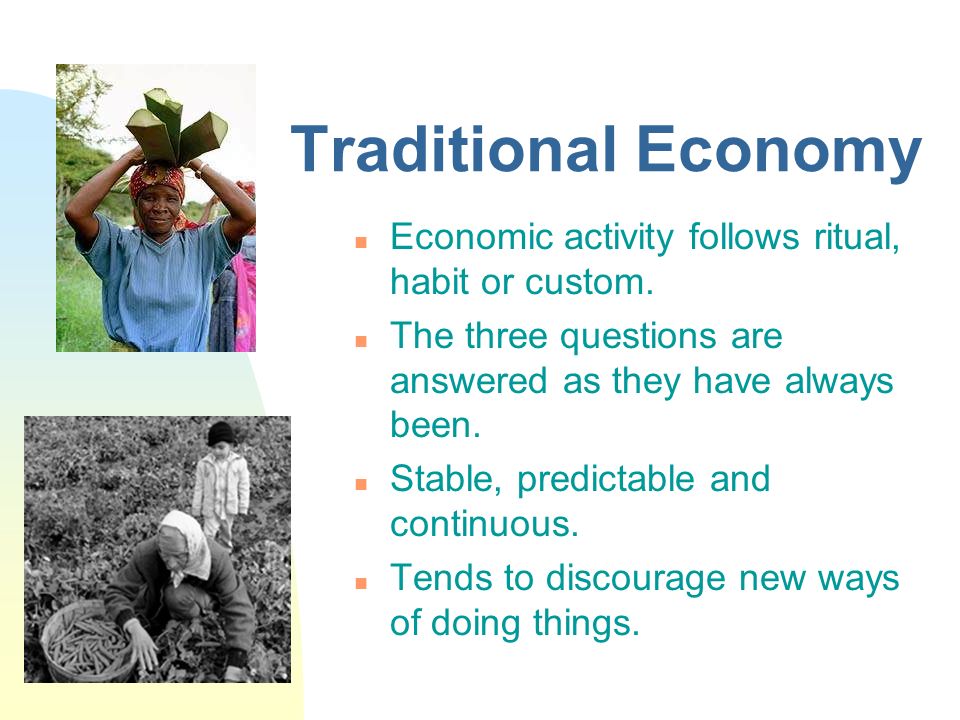 Traditional Economy

- Economic activity follows ritual, habit or custom.
- The three questions are answered as they have always been.
- Stable, predictable and continuous.
- Tends to discourage new ways of doing things.